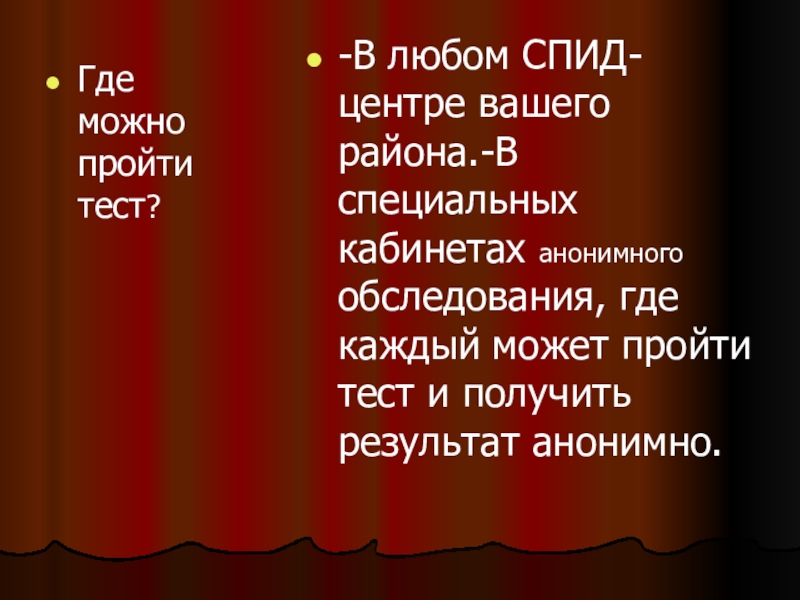 Где можно пройти тест?

-В любом СПИД-центре вашего района.-В специальных кабинетах анонимного обследования, где каждый может пройти тест и получить результат анонимно.